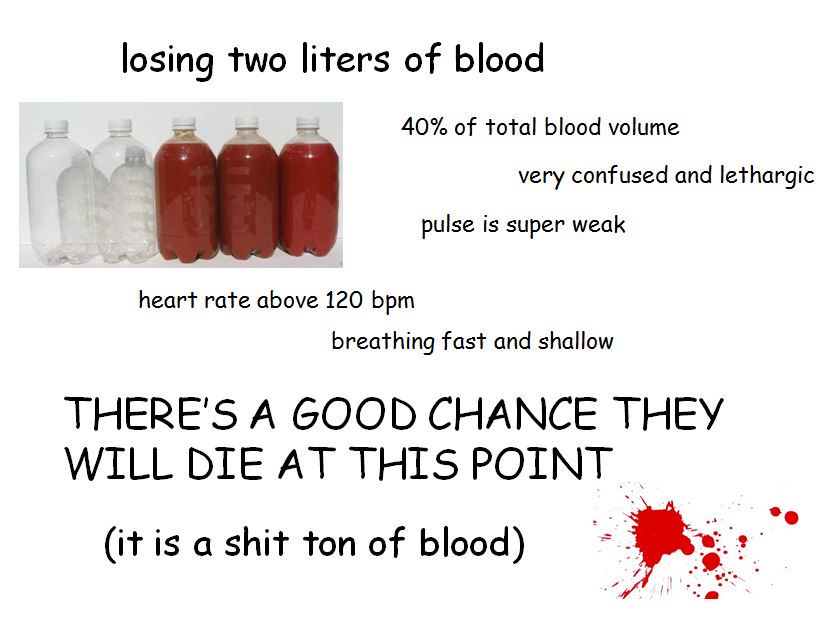 losing two liters of blood

40% of total blood volume

very confused and lethargic

pulse is super weak

heart rate above 120 bpm

breathing fast and shallow

THERE'S A GOOD CHANCE THEY WILL DIE AT THIS POINT

(it is a shit ton of blood)